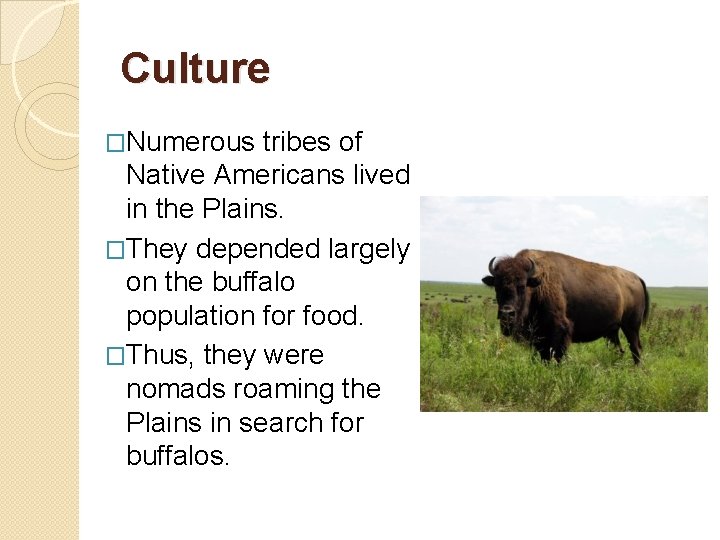 Culture

□Numerous tribes of Native Americans lived in the Plains.

□They depended largely on the buffalo population for food.

□Thus, they were nomads roaming the Plains in search for buffalos.